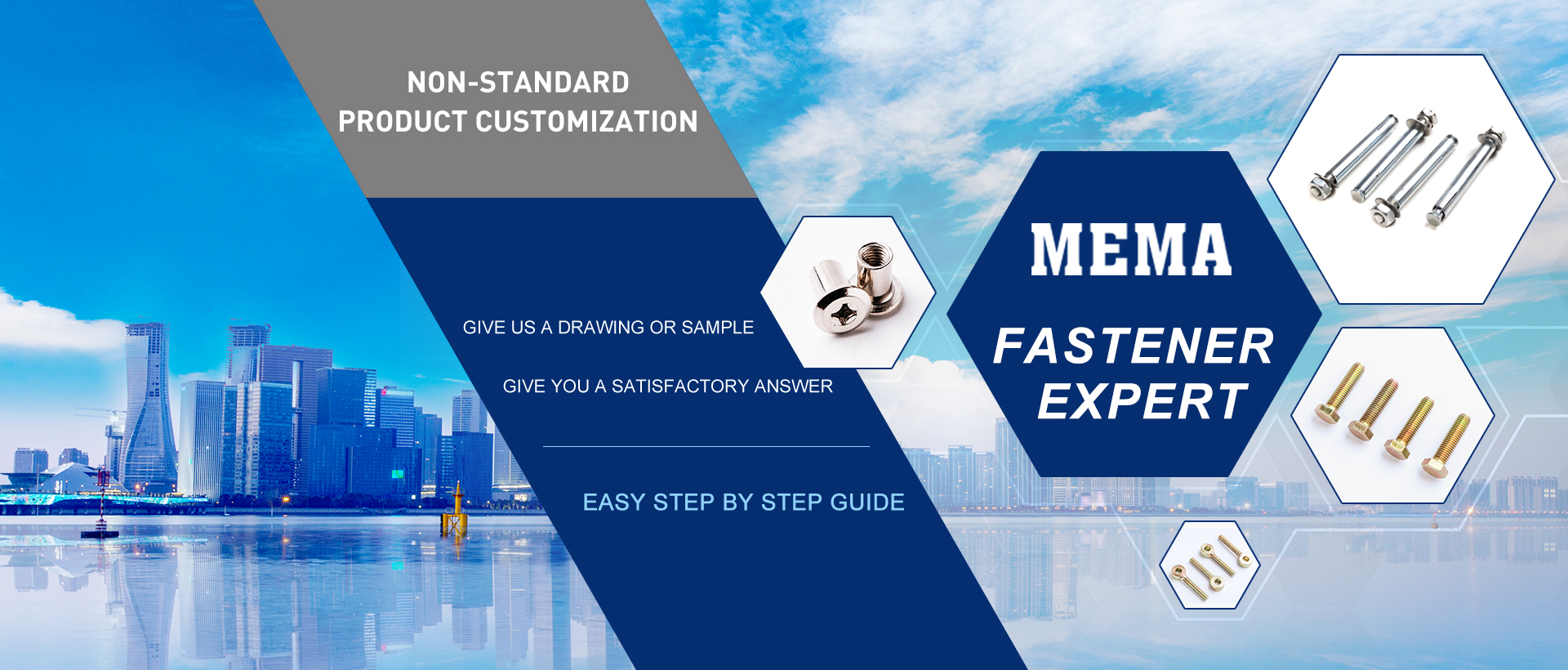 NON-STANDARD PRODUCT CUSTOMIZATION

GIVE US A DRAWING OR SAMPLE

GIVE YOU A SATISFACTORY ANSWER

EASY STEP BY STEP GUIDE

MEMA

FASTENER EXPERT